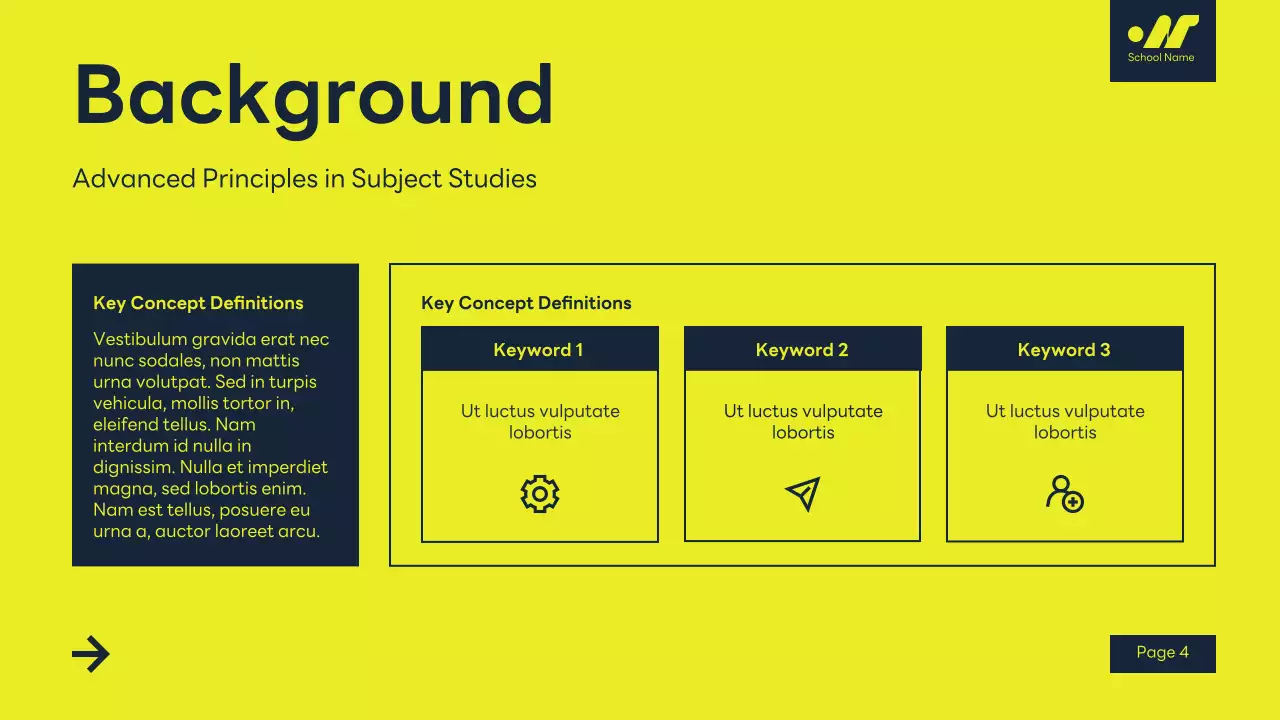 School Name

Background

Advanced Principles in Subject Studies

Key Concept Definitions

Vestibulum gravida erat nec nunc sodales, non mattis urna volutpat. Sed in turpis vehicula, mollis tortor in, eleifend tellus. Nam interdum id nulla in dignissim. Nulla et imperdiet magna, sed lobortis enim. Nam est tellus, posuere eu urna a, auctor laoreet arcu.

Key Concept Definitions

Keyword 1

Ut luctus vulputate lobortis

Keyword 2

Ut luctus vulputate lobortis

Keyword 3

Ut luctus vulputate lobortis

Page 4